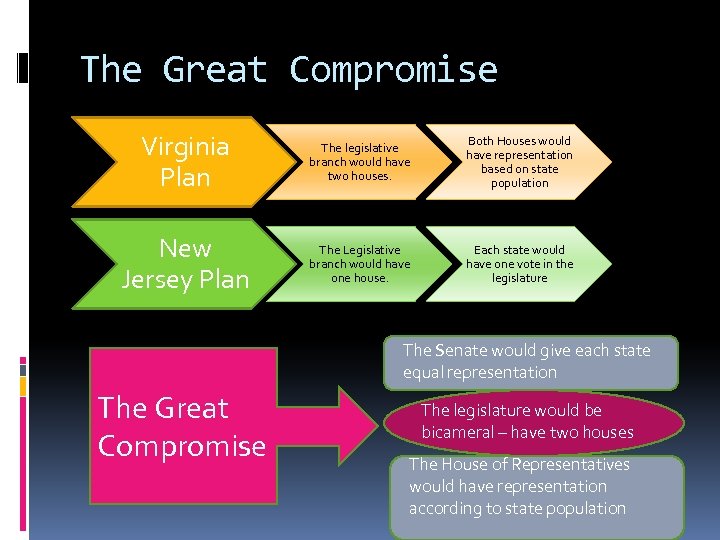 The Great Compromise

Virginia Plan

The legislative branch would have two houses.

Both Houses would have representation based on state population

New Jersey Plan

The Legislative branch would have one house.

Each state would have one vote in the legislature

The Great Compromise

The Senate would give each state equal representation

The legislature would be bicameral – have two houses

The House of Representatives would have representation according to state population